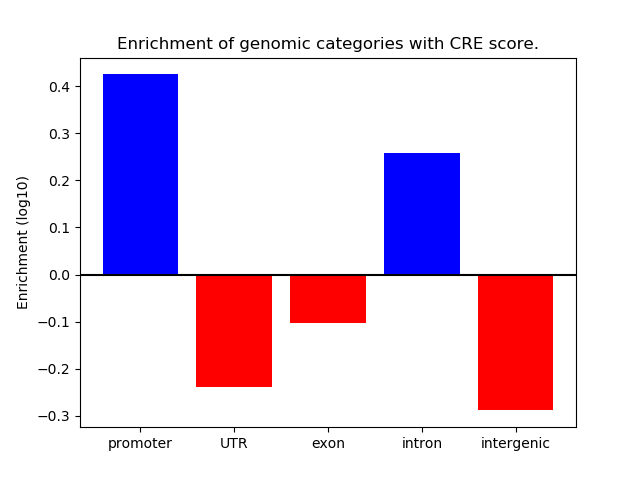 Enrichment of genomic categories with CRE score.

Enrichment (log10)

0.4
0.3
0.2
0.1
0.0
−0.1
−0.2
−0.3

promoter UTR exon intron intergenic